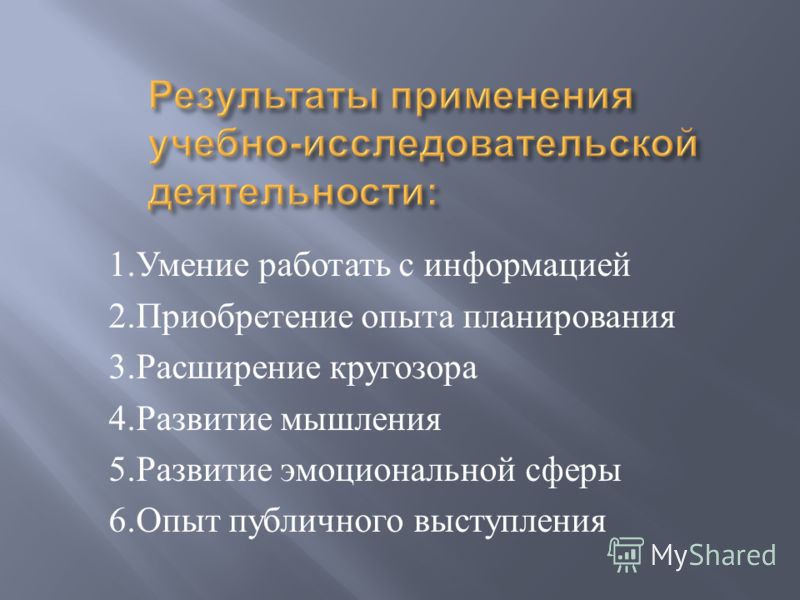 Результаты применения учебно-исследовательской деятельности:

1.Умение работать с информацией
2.Приобретение опыта планирования
3.Расширение кругозора
4.Развитие мышления
5.Развитие эмоциональной сферы
6.Опыт публичного выступления

MyShared